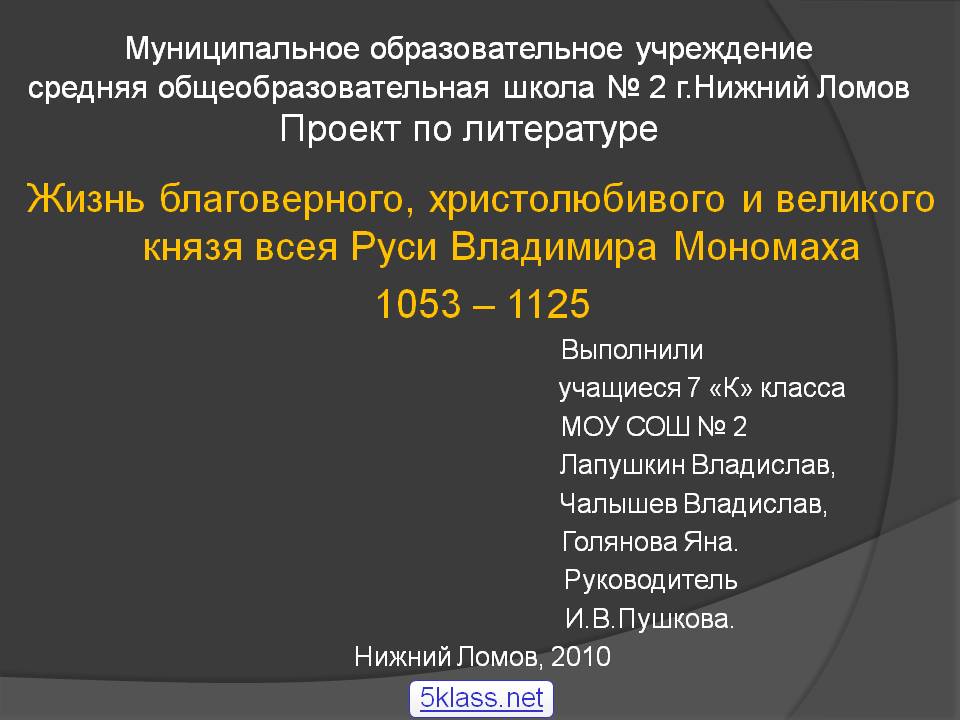 Муниципальное образовательное учреждение
средняя общеобразовательная школа № 2 г.Нижний Ломов
Проект по литературе

Жизнь благоверного, христолюбивого и великого князя всея Руси Владимира Мономаха

1053 – 1125

Выполнили
учащиеся 7 «К» класса
МОУ СОШ № 2
Лапушкин Владислав,
Чалышев Владислав,
Голянова Яна.
Руководитель
И.В.Пушкова.

Нижний Ломов, 2010

5klass.net